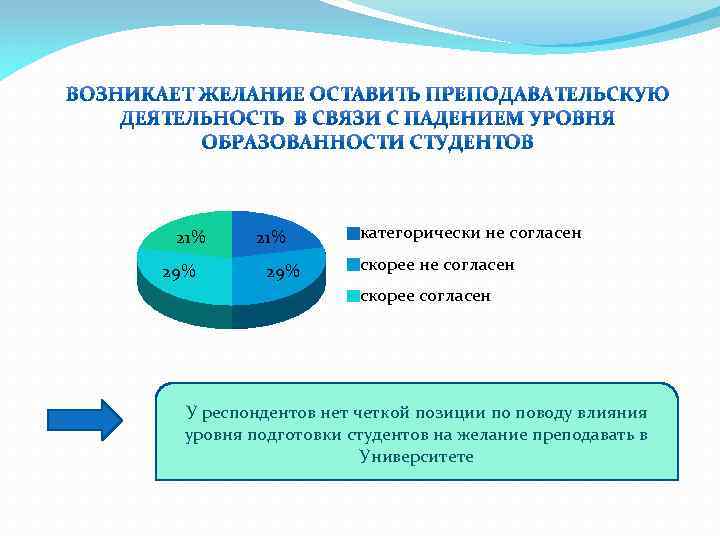 ВОЗНИКАЕТ ЖЕЛАНИЕ ОСТАВИТЬ ПРЕПОДАВАТЕЛЬСКУЮ ДЕЯТЕЛЬНОСТЬ В СВЯЗИ С ПАДЕНИЕМ УРОВНЯ ОБРАЗОВАННОСТИ СТУДЕНТОВ

21%
21%
29%
29%

категорически не согласен
скорее не согласен
скорее согласен

У респондентов нет четкой позиции по поводу влияния уровня подготовки студентов на желание преподавать в Университете